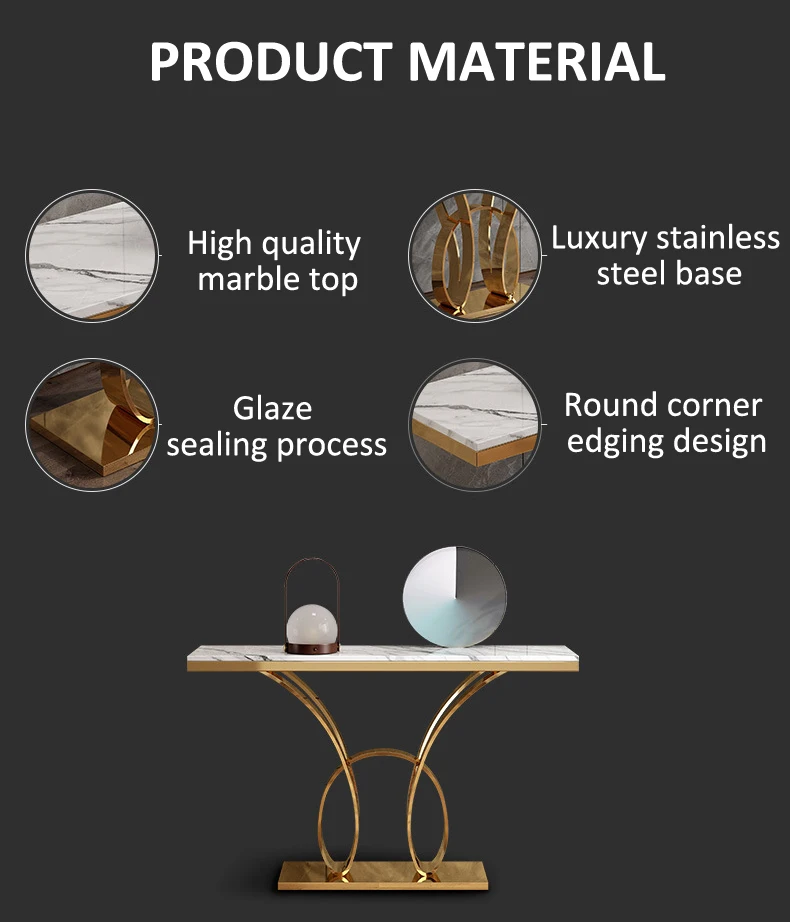 PRODUCT MATERIAL

High quality marble top

Luxury stainless steel base

Glaze sealing process

Round corner edging design